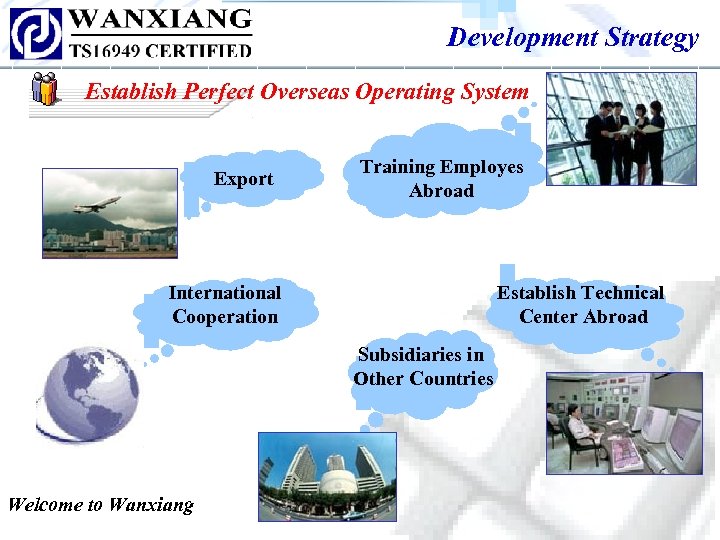 WANXIANG
TS16949 CERTIFIED

Development Strategy

Establish Perfect Overseas Operating System

Export

Training Employes Abroad

International Cooperation

Establish Technical Center Abroad

Subsidiaries in Other Countries

Welcome to Wanxiang